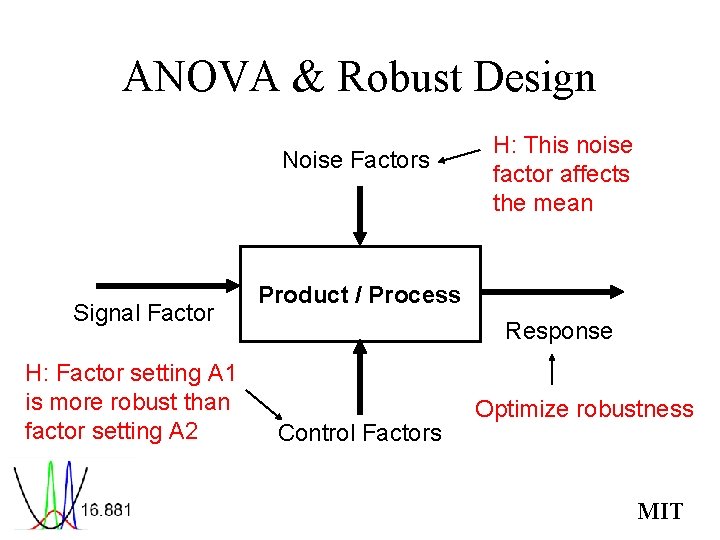 ANOVA & Robust Design

Noise Factors

H: This noise factor affects the mean

Signal Factor

Product / Process

Response

H: Factor setting A1 is more robust than factor setting A2

Control Factors

Optimize robustness

16.881

MIT